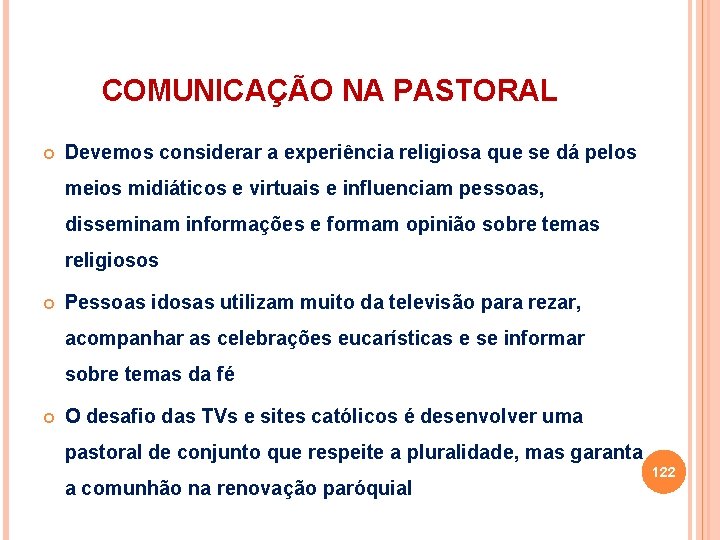 COMUNICAÇÃO NA PASTORAL

Devemos considerar a experiência religiosa que se dá pelos meios midiáticos e virtuais e influenciam pessoas, disseminam informações e formam opinião sobre temas religiosos

Pessoas idosas utilizam muito da televisão para rezar, acompanhar as celebrações eucarísticas e se informar sobre temas da fé

O desafio das TVs e sites católicos é desenvolver uma pastoral de conjunto que respeite a pluralidade, mas garanta a comunhão na renovação paróquial

122